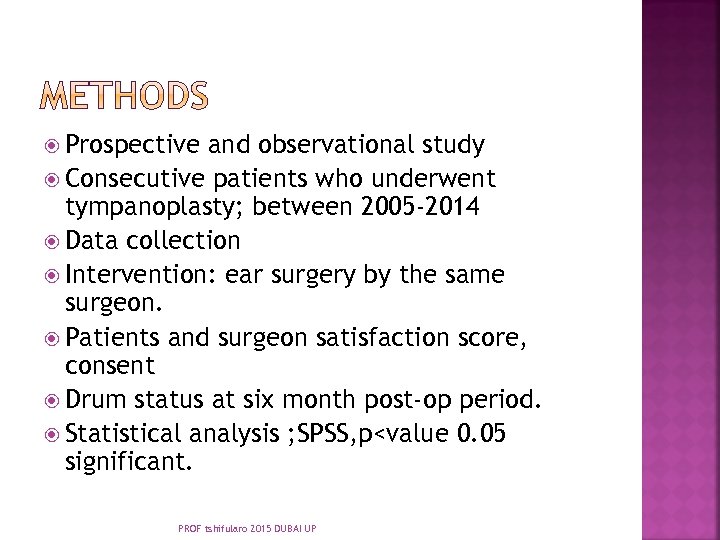 METHODS

Prospective and observational study

Consecutive patients who underwent tympanoplasty; between 2005-2014

Data collection

Intervention: ear surgery by the same surgeon.

Patients and surgeon satisfaction score, consent

Drum status at six month post-op period.

Statistical analysis ;SPSS,p<value 0.05 significant.

PROF tshifularo 2015 DUBAI UP